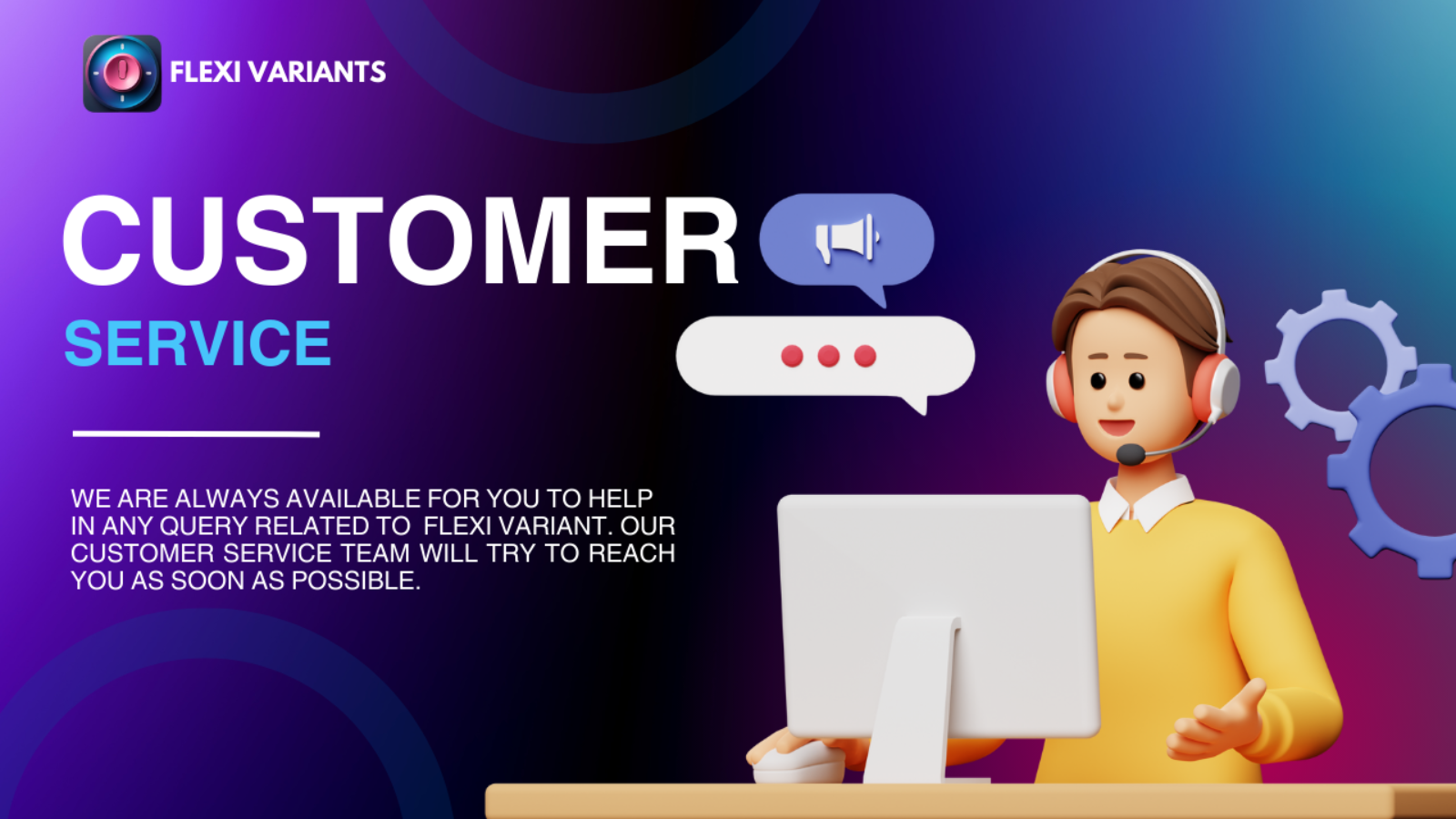 FLEXI VARIANTS

CUSTOMER
SERVICE

WE ARE ALWAYS AVAILABLE FOR YOU TO HELP IN ANY QUERY RELATED TO FLEXI VARIANT. OUR CUSTOMER SERVICE TEAM WILL TRY TO REACH YOU AS SOON AS POSSIBLE.